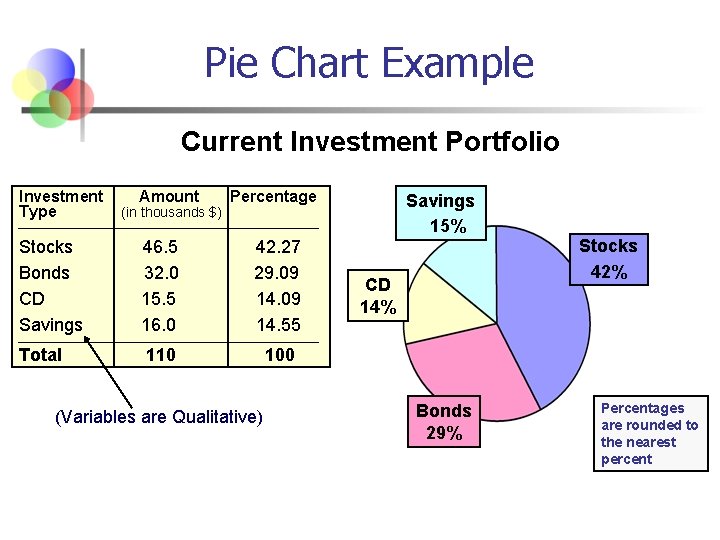 Pie Chart Example

Current Investment Portfolio

| Investment Type | Amount (in thousands $) | Percentage |
|---|---|---|
| Stocks | 46.5 | 42.27 |
| Bonds | 32.0 | 29.09 |
| CD | 15.5 | 14.09 |
| Savings | 16.0 | 14.55 |
| Total | 110 | 100 |

(Variables are Qualitative)

Savings 15%

Stocks 42%

CD 14%

Bonds 29%

Percentages are rounded to the nearest percent